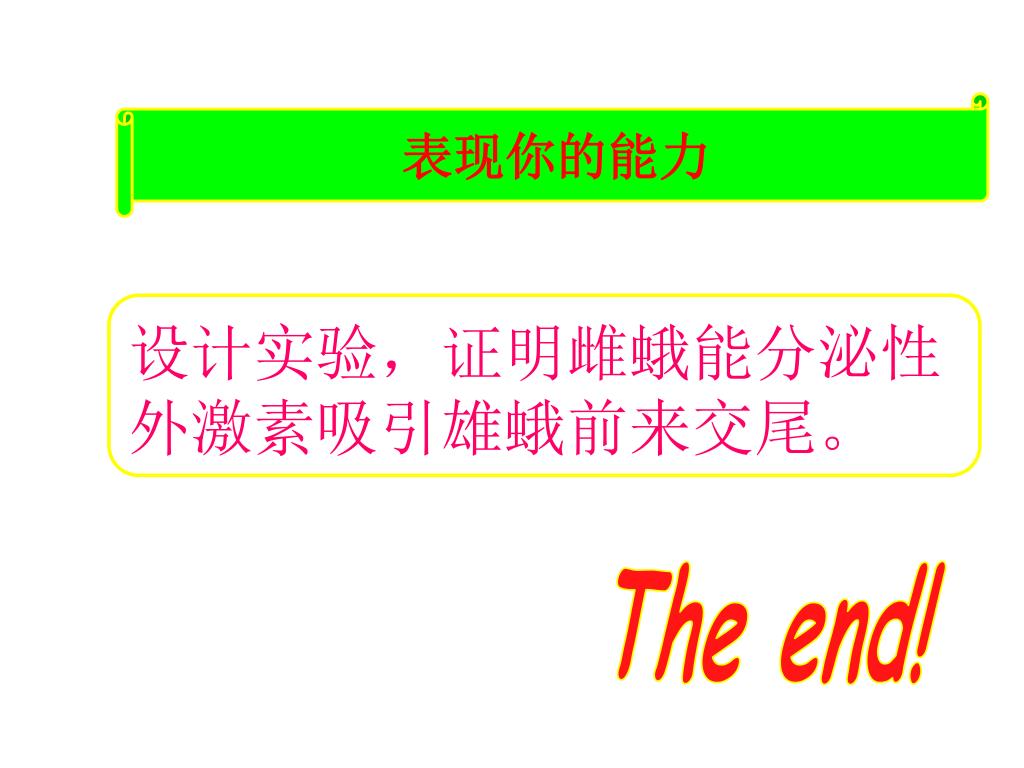 表现你的能力

设计实验，证明雌蛾能分泌性外激素吸引雄蛾前来交尾。

The end!